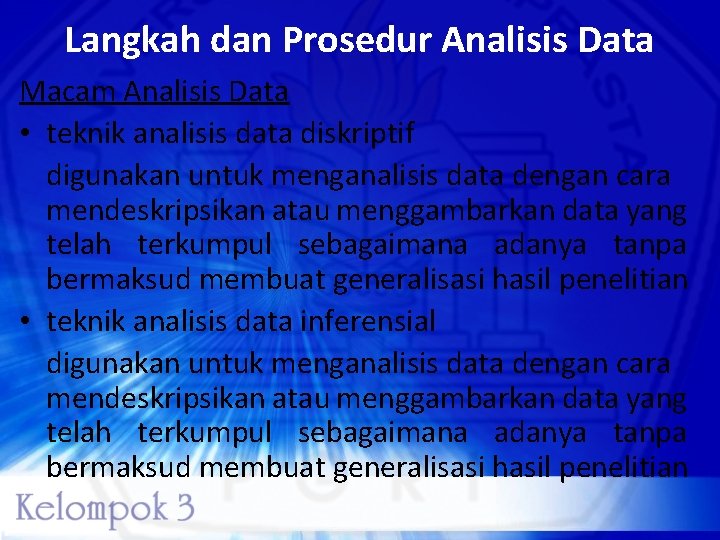 Langkah dan Prosedur Analisis Data

Macam Analisis Data

• teknik analisis data diskriptif

digunakan untuk menganalisis data dengan cara mendeskripsikan atau menggambarkan data yang telah terkumpul sebagaimana adanya tanpa bermaksud membuat generalisasi hasil penelitian

• teknik analisis data inferensial

digunakan untuk menganalisis data dengan cara mendeskripsikan atau menggambarkan data yang telah terkumpul sebagaimana adanya tanpa bermaksud membuat generalisasi hasil penelitian

Kelompok 3